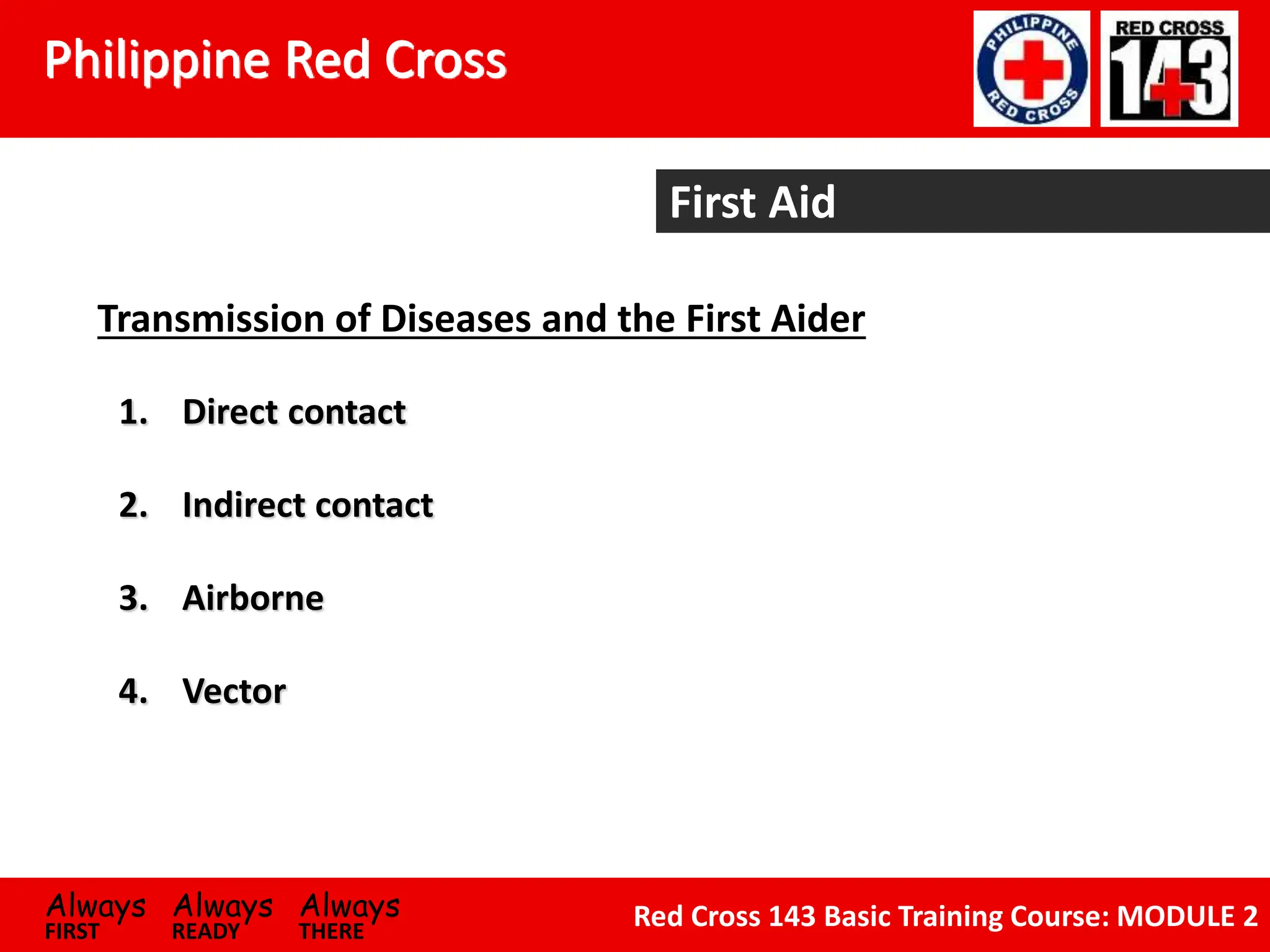 Philippine Red Cross

PHILIPPINE RED CROSS

RED CROSS 143

First Aid

Transmission of Diseases and the First Aider

1. Direct contact

2. Indirect contact

3. Airborne

4. Vector

Always FIRST Always READY Always THERE

Red Cross 143 Basic Training Course: MODULE 2